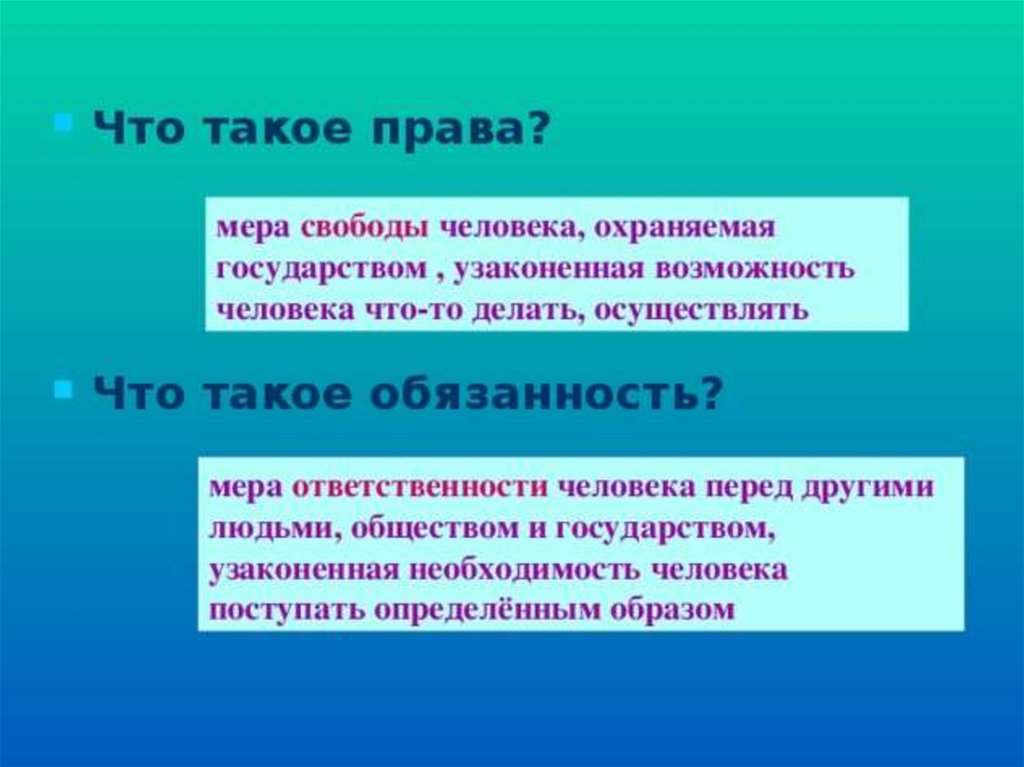 Что такое права?

мера свободы человека, охраняемая государством , узаконенная возможность человека что-то делать, осуществлять

Что такое обязанность?

мера ответственности человека перед другими людьми, обществом и государством, узаконенная необходимость человека поступать определённым образом